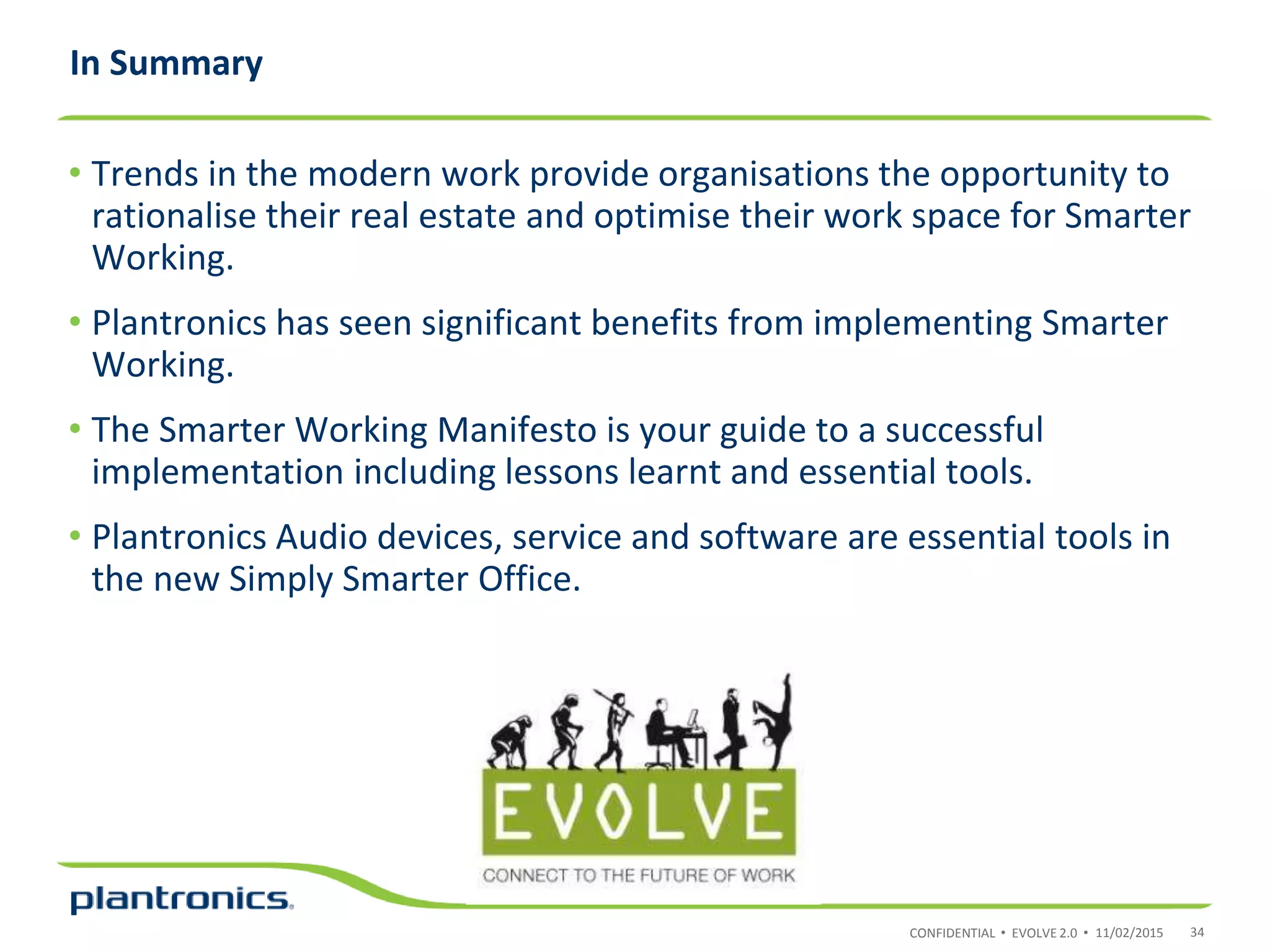 In Summary

• Trends in the modern work provide organisations the opportunity to rationalise their real estate and optimise their work space for Smarter Working.

• Plantronics has seen significant benefits from implementing Smarter Working.

• The Smarter Working Manifesto is your guide to a successful implementation including lessons learnt and essential tools.

• Plantronics Audio devices, service and software are essential tools in the new Simply Smarter Office.

EVOLVE

CONNECT TO THE FUTURE OF WORK

plantronics.

CONFIDENTIAL • EVOLVE 2.0 • 11/02/2015 34